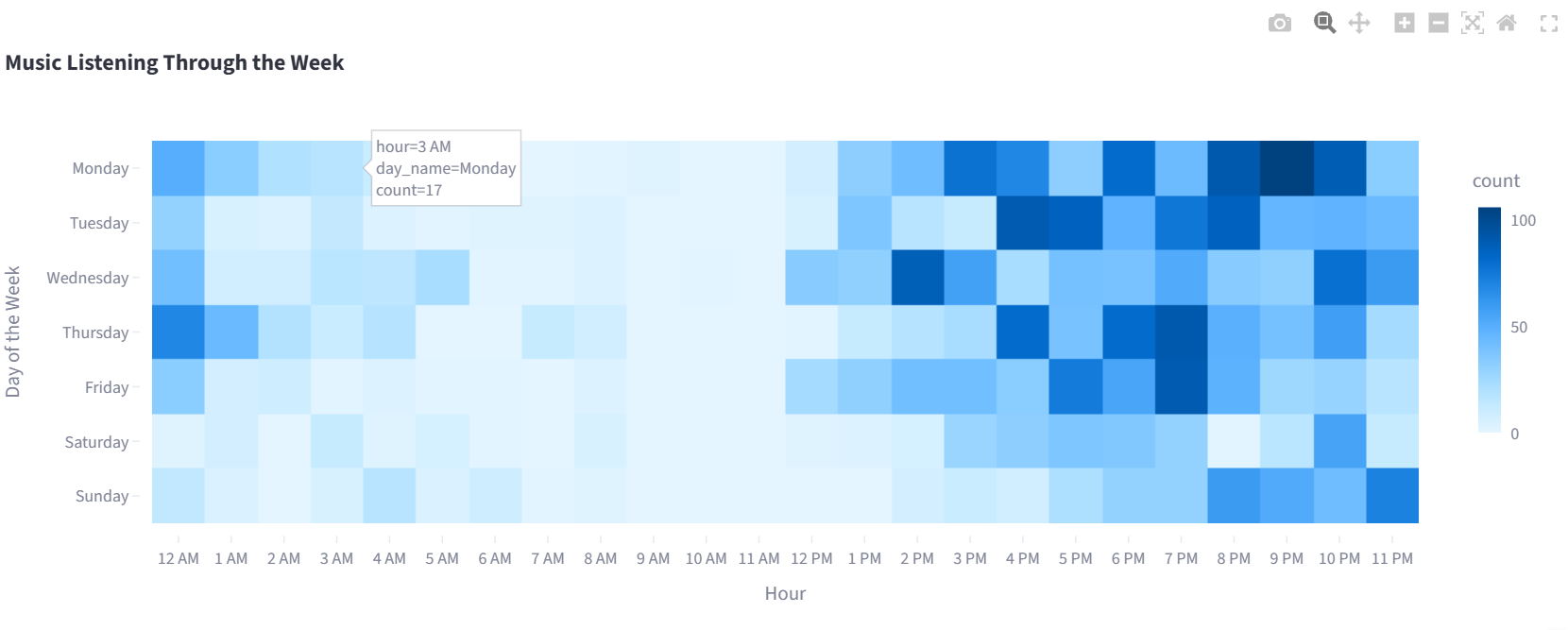 Music Listening Through the Week

hour=3 AM
day_name=Monday
count=17

Day of the Week

Monday
Tuesday
Wednesday
Thursday
Friday
Saturday
Sunday

12 AM 1 AM 2 AM 3 AM 4 AM 5 AM 6 AM 7 AM 8 AM 9 AM 10 AM 11 AM 12 PM 1 PM 2 PM 3 PM 4 PM 5 PM 6 PM 7 PM 8 PM 9 PM 10 PM 11 PM

Hour

count
100
50
0